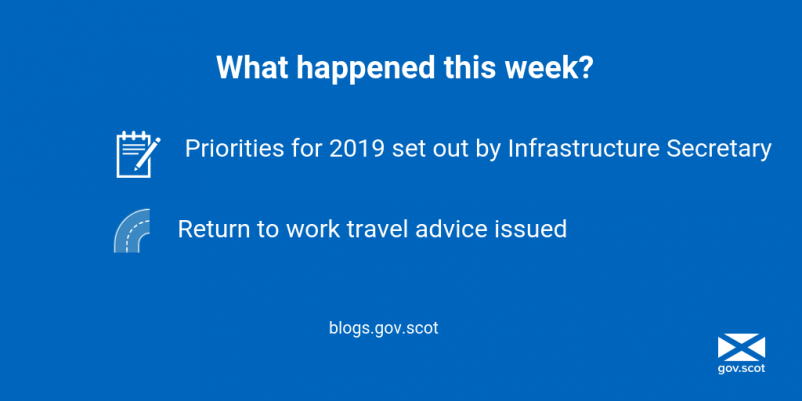 What happened this week?

Priorities for 2019 set out by Infrastructure Secretary

Return to work travel advice issued

blogs.gov.scot

gov.scot